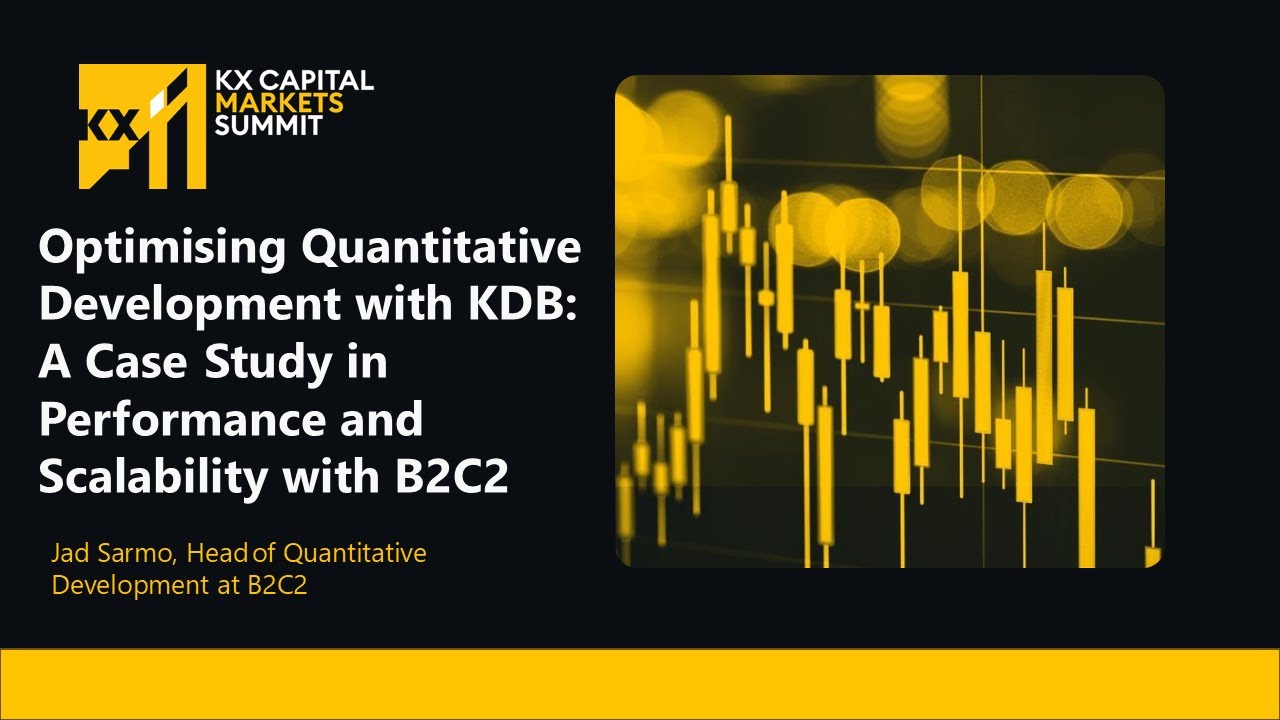 KX

KX CAPITAL MARKETS SUMMIT

Optimising Quantitative Development with KDB: A Case Study in Performance and Scalability with B2C2

Jad Sarmo, Head of Quantitative Development at B2C2